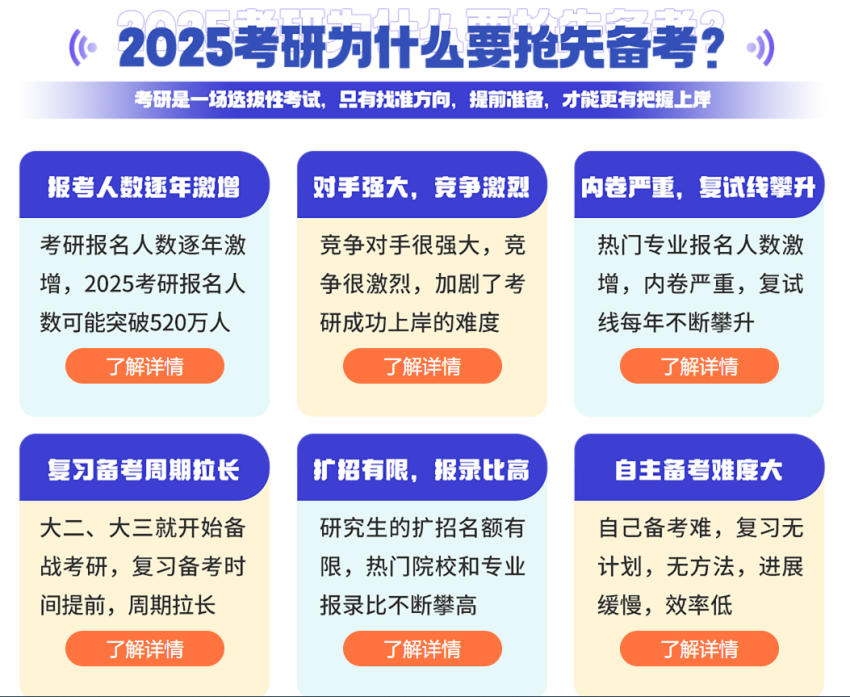 2025考研为什么要抢先备考？

考研是一场选拔性考试，只有找准方向，提前准备，才能更有把握上岸

报考人数逐年激增

考研报名人数逐年激增，2025考研报名人数可能突破520万人

了解详情

对手强大，竞争激烈

竞争对手很强大，竞争很激烈，加剧了考研成功上岸的难度

了解详情

内卷严重，复试线攀升

热门专业报名人数激增，内卷严重，复试线每年不断攀升

了解详情

复习备考周期拉长

大二、大三就开始备战考研，复习备考时间提前，周期拉长

了解详情

扩招有限，报录比高

研究生的扩招名额有限，热门院校和专业报录比不断攀高

了解详情

自主备考难度大

自己备考难，复习无计划，无方法，进展缓慢，效率低

了解详情